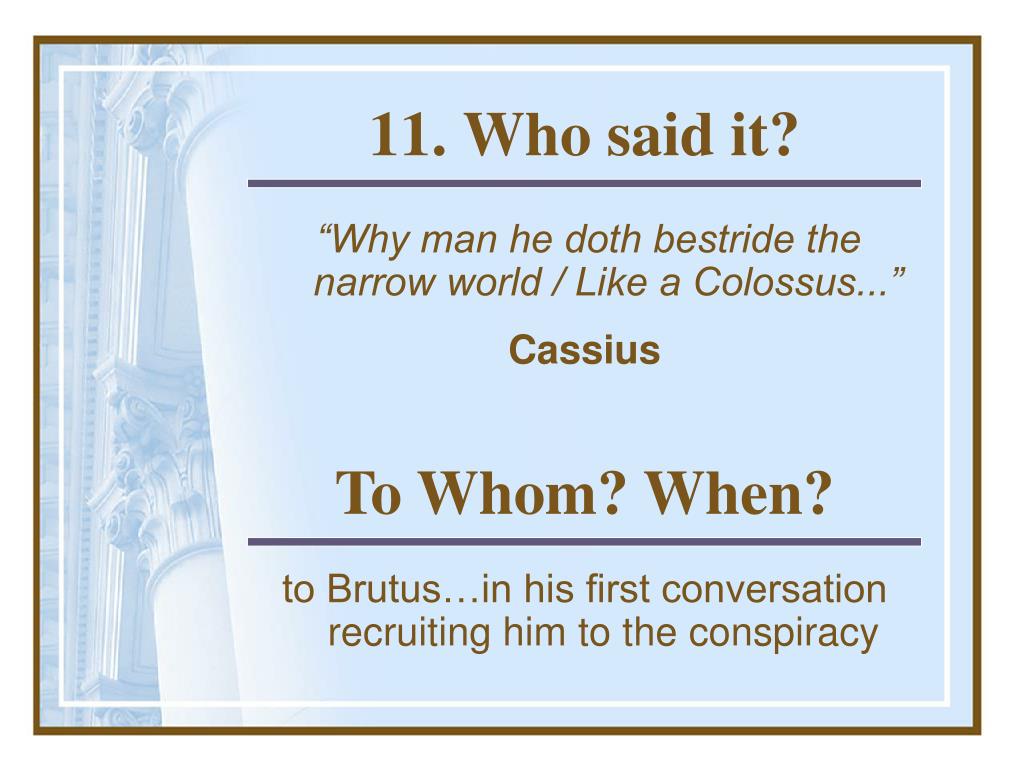 11. Who said it?

“Why man he doth bestride the narrow world / Like a Colossus...”

Cassius

To Whom? When?

to Brutus…in his first conversation recruiting him to the conspiracy